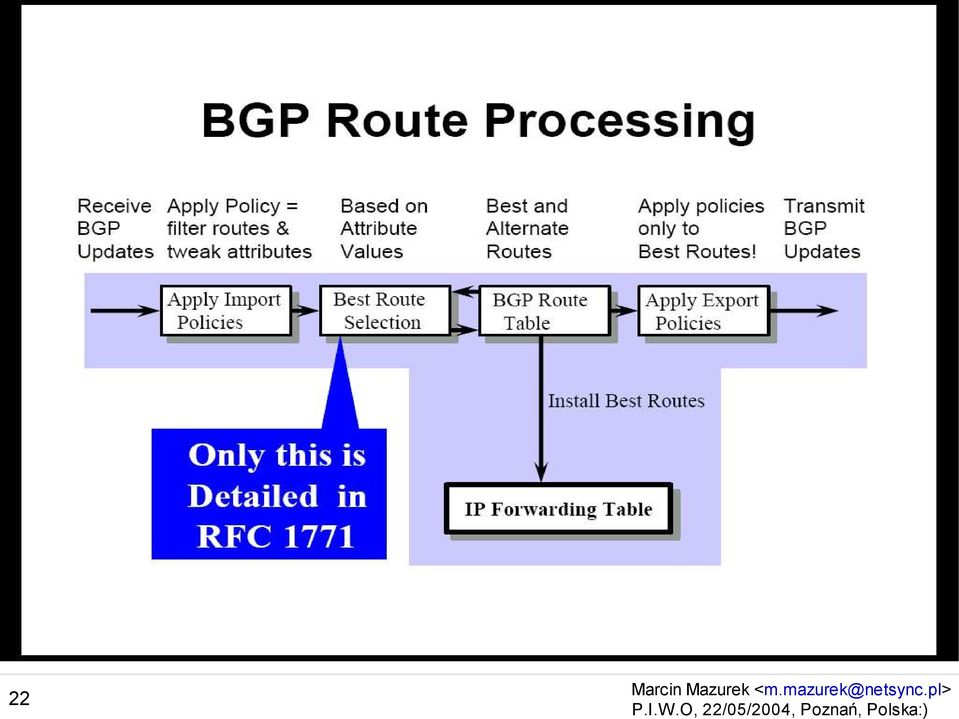 BGP Route Processing

Receive BGP Updates

Apply Policy = filter routes & tweak attributes

Based on Attribute Values

Best and Alternate Routes

Apply policies only to Best Routes!

Transmit BGP Updates

Apply Import Policies

Best Route Selection

BGP Route Table

Apply Export Policies

Install Best Routes

Only this is Detailed in RFC 1771

IP Forwarding Table

22

Marcin Mazurek <m.mazurek@netsync.pl>
P.I.W.O, 22/05/2004, Poznań, Polska:)